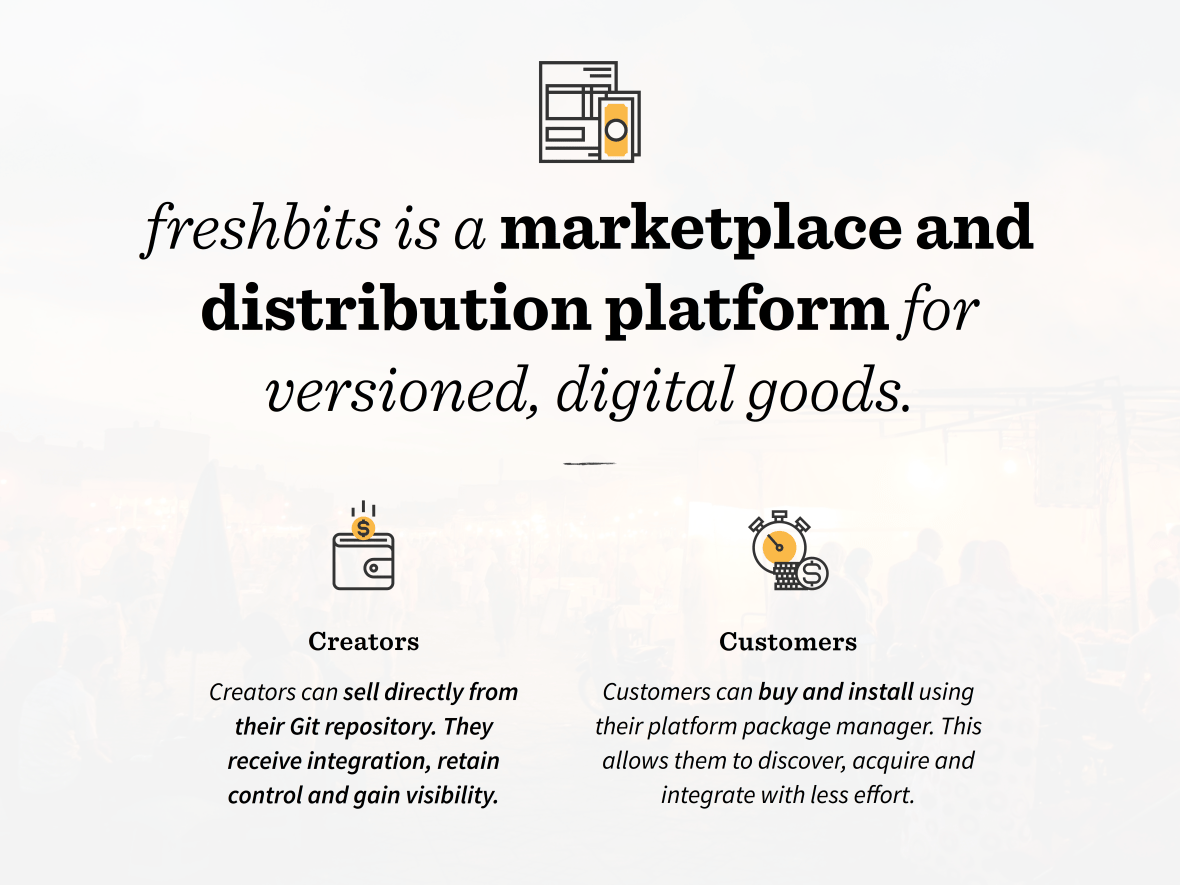 freshbits is a marketplace and distribution platform for versioned, digital goods.

Creators

Creators can sell directly from their Git repository. They receive integration, retain control and gain visibility.

Customers

Customers can buy and install using their platform package manager. This allows them to discover, acquire and integrate with less effort.